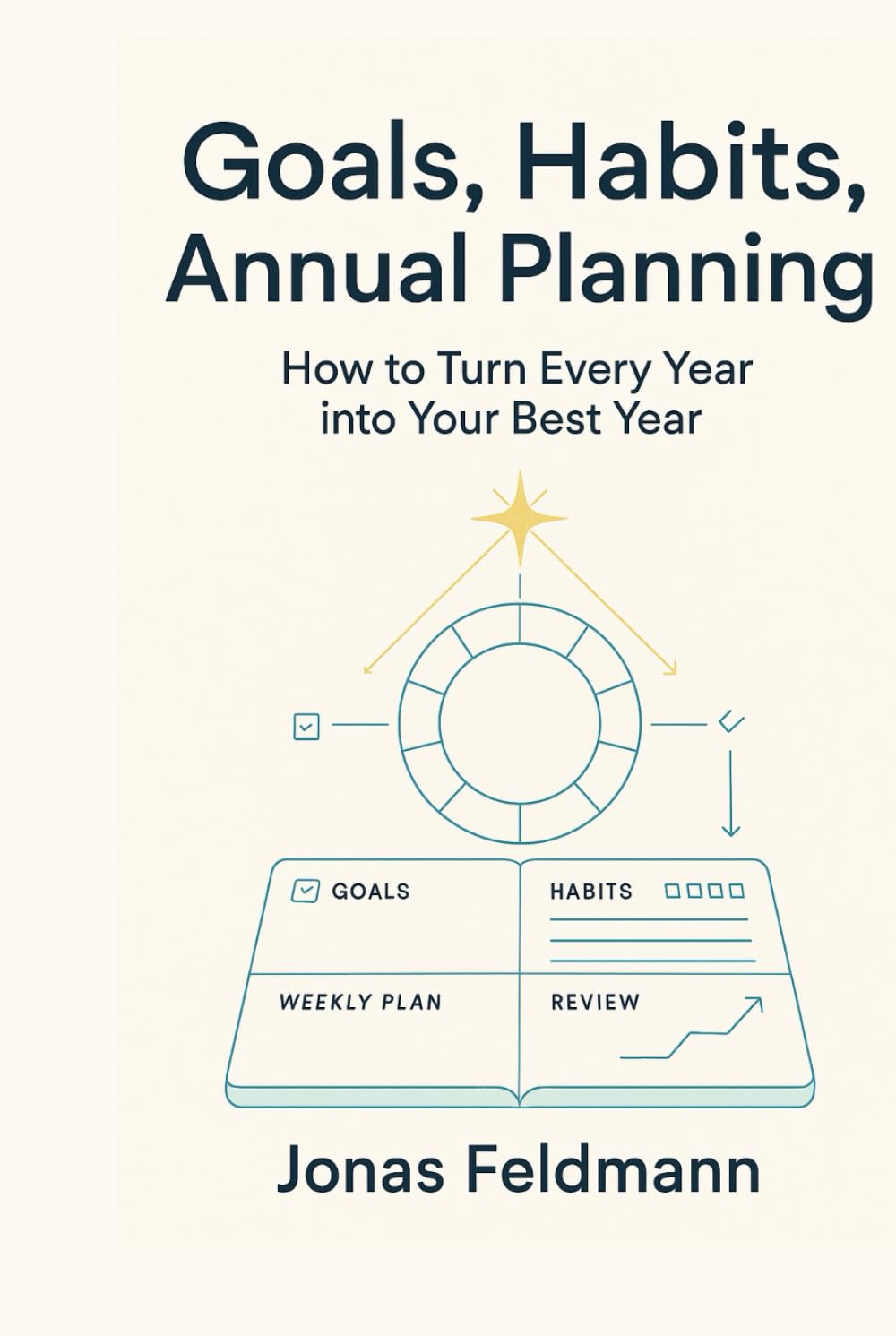 Goals, Habits, Annual Planning

How to Turn Every Year into Your Best Year

GOALS

HABITS

WEEKLY PLAN

REVIEW

Jonas Feldmann